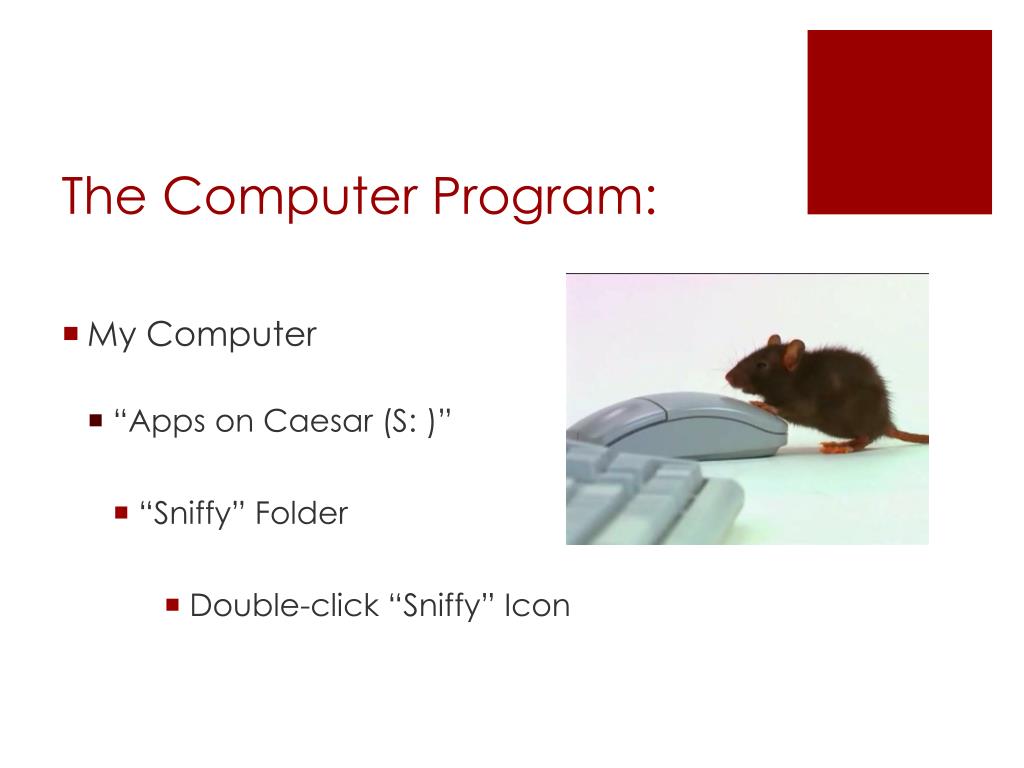 The Computer Program:

My Computer

“Apps on Caesar (S: )”

“Sniffy” Folder

Double-click “Sniffy” Icon